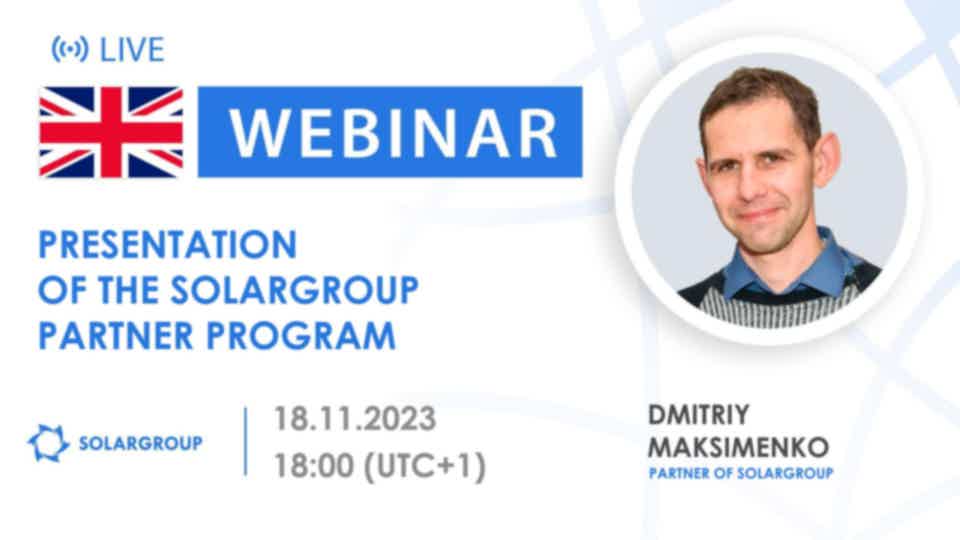 LIVE

WEBINAR

PRESENTATION OF THE SOLARGROUP PARTNER PROGRAM

SOLARGROUP

18.11.2023
18:00 (UTC+1)

DMITRIY MAKSIMENKO
PARTNER OF SOLARGROUP